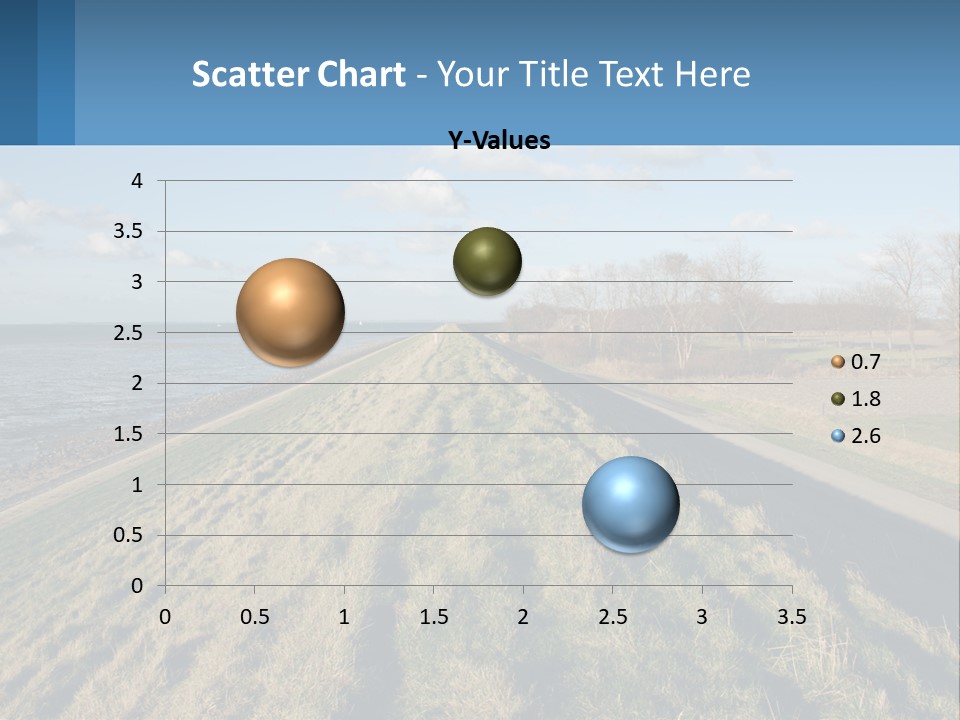 Scatter Chart - Your Title Text Here

Y-Values

4
3.5
3
2.5
2
1.5
1
0.5
0

0 0.5 1 1.5 2 2.5 3 3.5

0.7
1.8
2.6